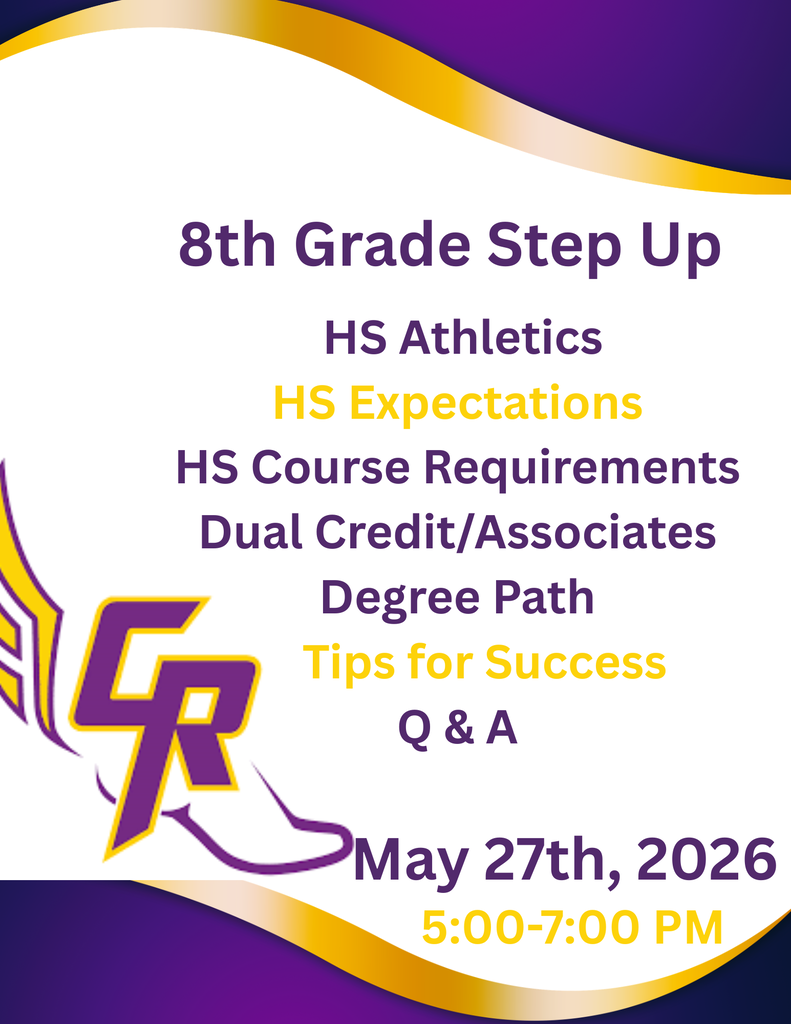 8th Grade Step Up

HS Athletics

HS Expectations

HS Course Requirements

Dual Credit/Associates

Degree Path

Tips for Success

Q & A

CR

May 27th, 2026

5:00-7:00 PM